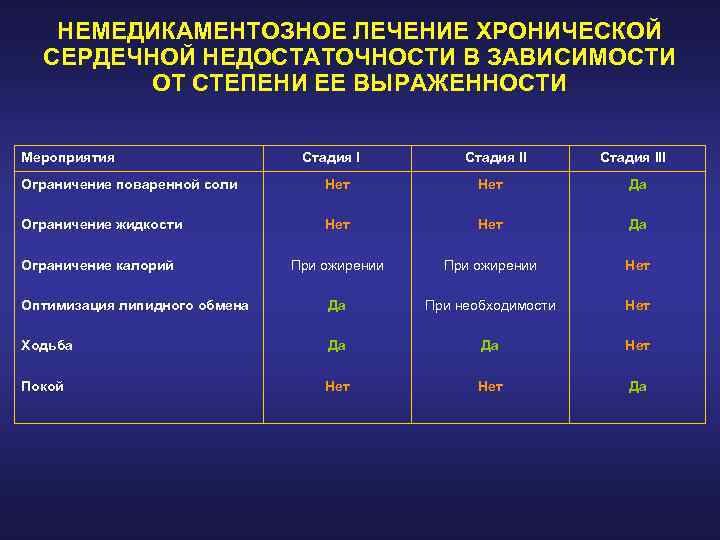 НЕМЕДИКАМЕНТОЗНОЕ ЛЕЧЕНИЕ ХРОНИЧЕСКОЙ СЕРДЕЧНОЙ НЕДОСТАТОЧНОСТИ В ЗАВИСИМОСТИ ОТ СТЕПЕНИ ЕЕ ВЫРАЖЕННОСТИ

| Мероприятия | Стадия I | Стадия II | Стадия III |
|---|---|---|---|
| Ограничение поваренной соли | Нет | Нет | Да |
| Ограничение жидкости | Нет | Нет | Да |
| Ограничение калорий | При ожирении | При ожирении | Нет |
| Оптимизация липидного обмена | Да | При необходимости | Нет |
| Ходьба | Да | Да | Нет |
| Покой | Нет | Нет | Да |